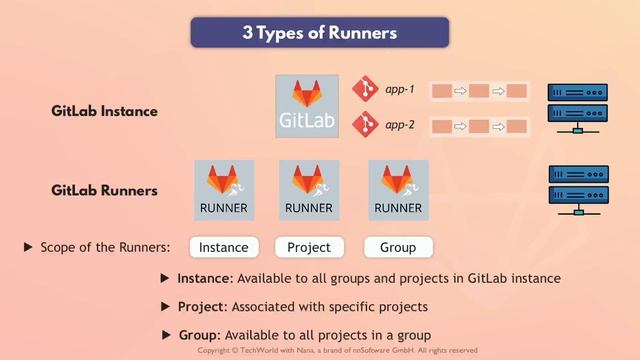 3 Types of Runners

GitLab Instance

GitLab

app-1

app-2

GitLab Runners

RUNNER

RUNNER

RUNNER

▶ Scope of the Runners: Instance Project Group

▶ Instance: Available to all groups and projects in GitLab instance

▶ Project: Associated with specific projects

▶ Group: Available to all projects in a group

Copyright © TechWorld with Nana, a brand of nnSoftware GmbH. All rights reserved